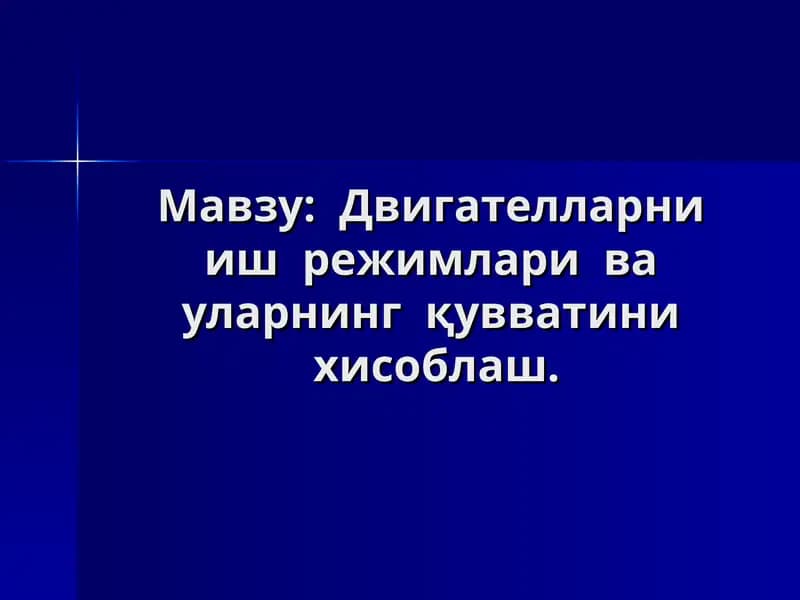 Мавзу: Двигателларни иш режимлари ва уларнинг қувватини хисоблаш.